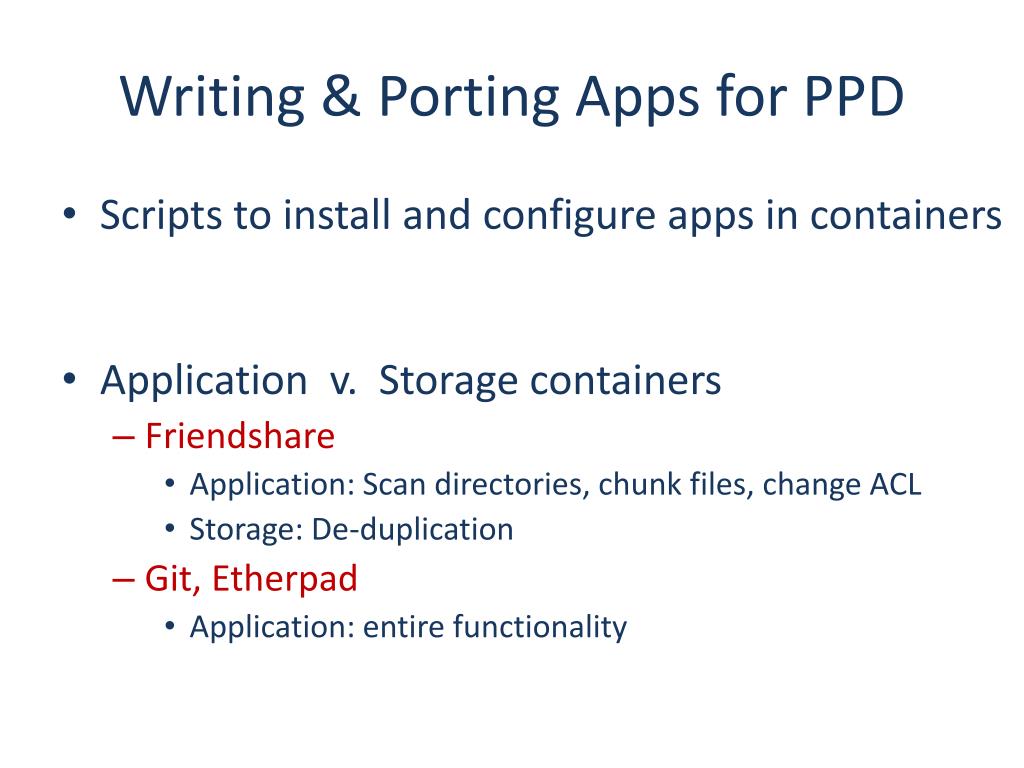 Writing & Porting Apps for PPD

• Scripts to install and configure apps in containers

• Application v. Storage containers
– Friendshare
• Application: Scan directories, chunk files, change ACL
• Storage: De-duplication
– Git, Etherpad
• Application: entire functionality